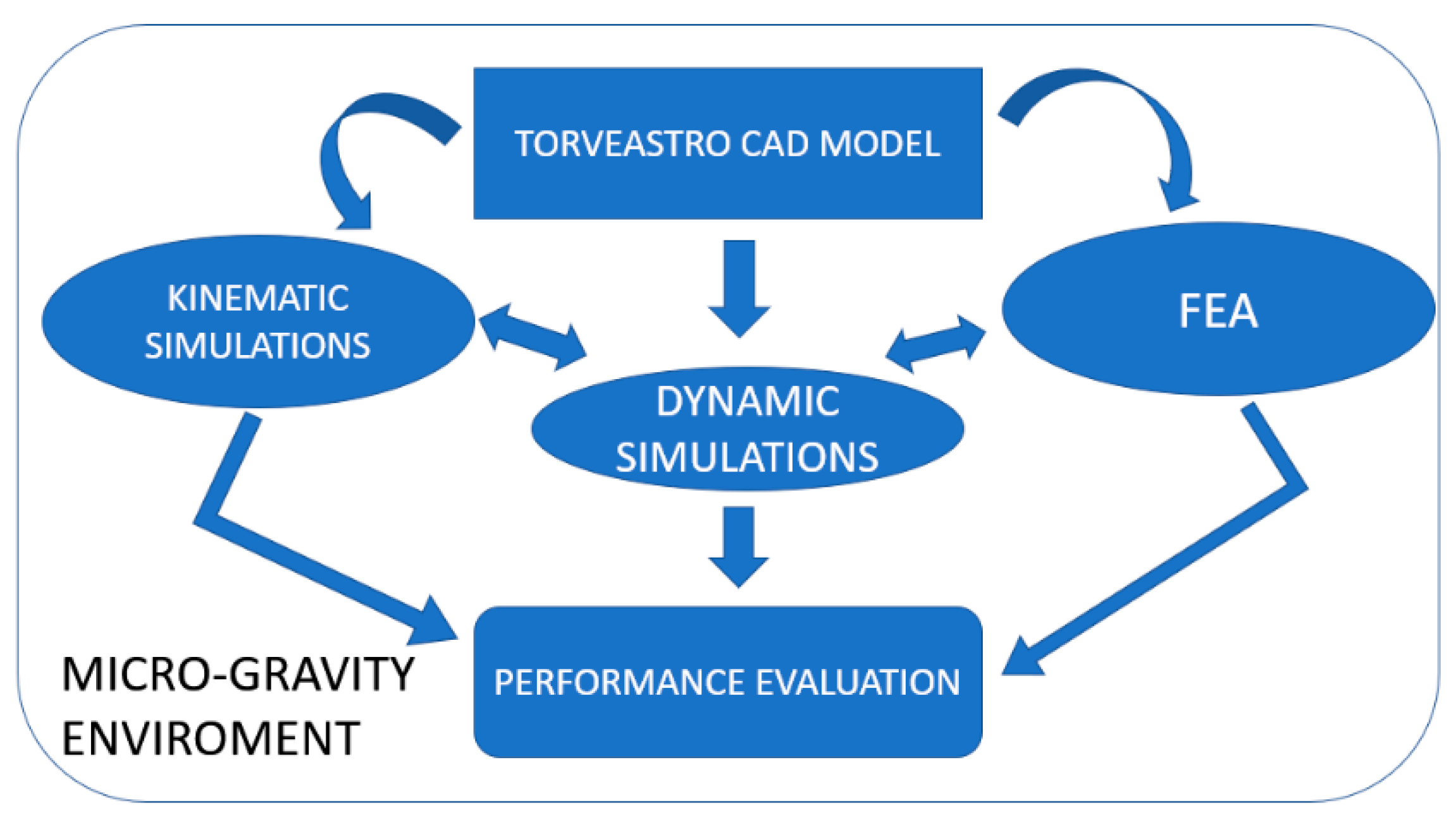 TORVEASTRO CAD MODEL

KINEMATIC SIMULATIONS

FEA

DYNAMIC SIMULATIONS

PERFORMANCE EVALUATION

MICRO-GRAVITY ENVIROMENT